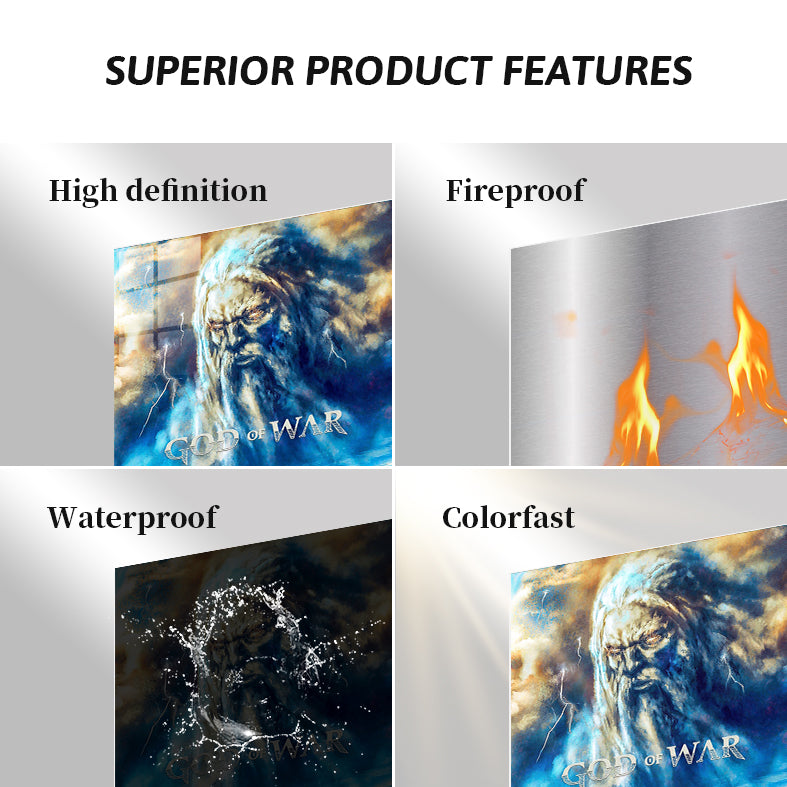 SUPERIOR PRODUCT FEATURES

High definition

GOD OF WAR

Fireproof

Waterproof

GOD OF WAR

Colorfast

GOD OF WAR